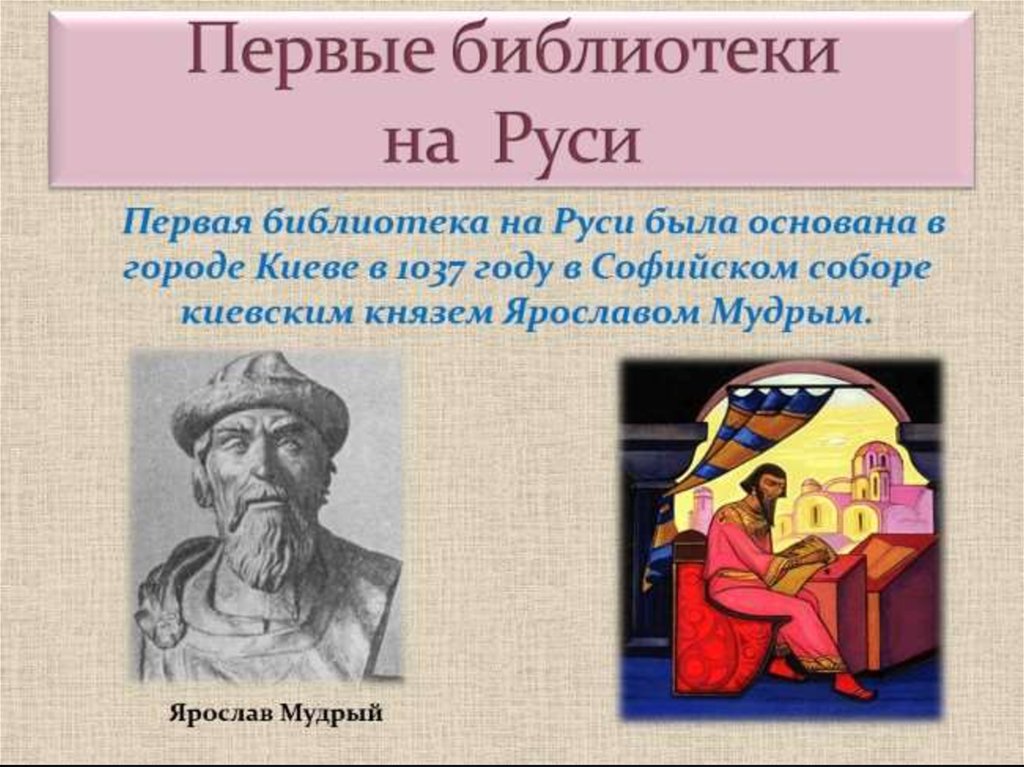 Первые библиотеки на Руси

Первая библиотека на Руси была основана в городе Киеве в 1037 году в Софийском соборе киевским князем Ярославом Мудрым.

Ярослав Мудрый